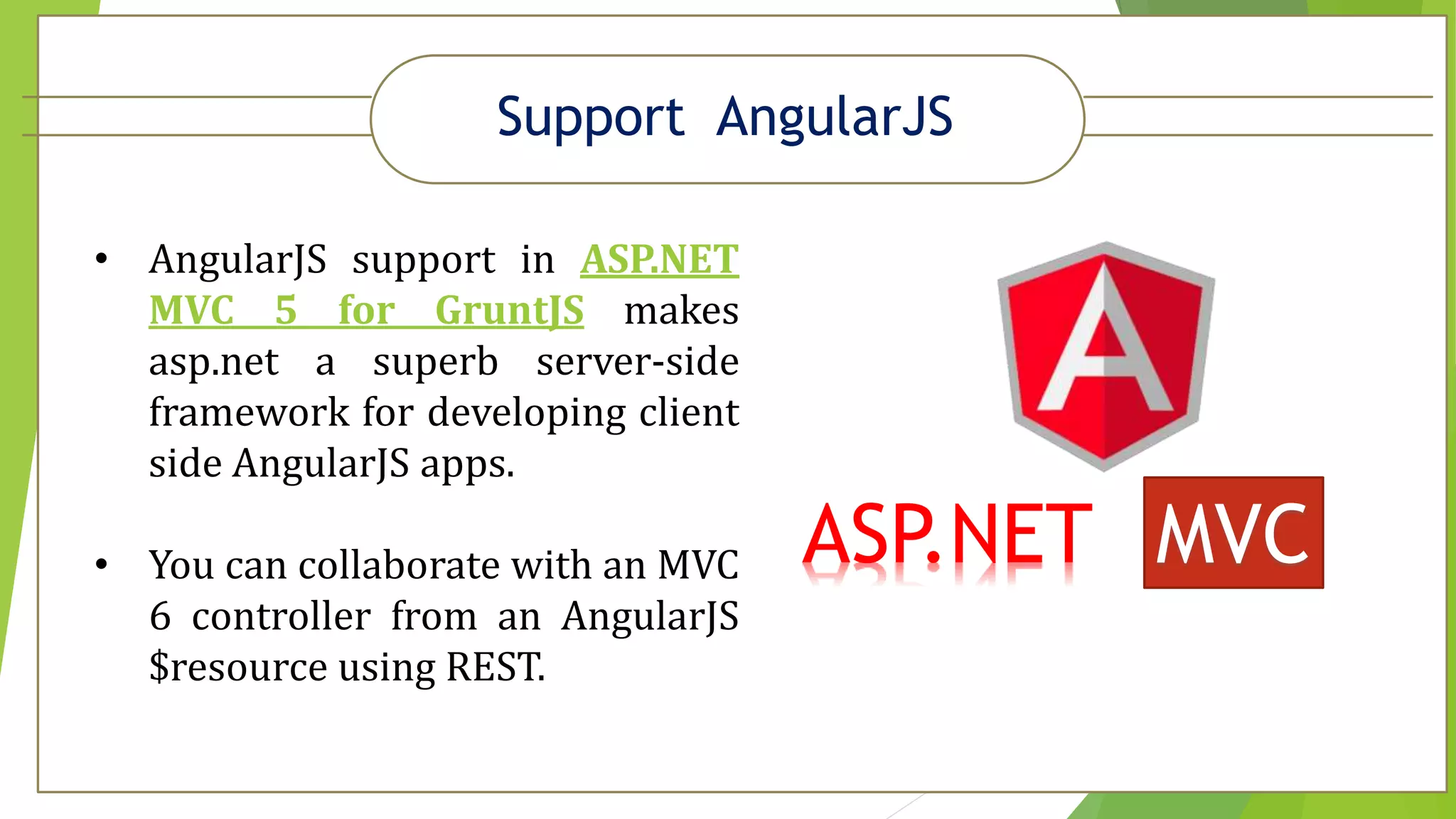 Support AngularJS

• AngularJS support in ASP.NET MVC 5 for GruntJS makes asp.net a superb server-side framework for developing client side AngularJS apps.

• You can collaborate with an MVC 6 controller from an AngularJS $resource using REST.

A

ASP.NET MVC